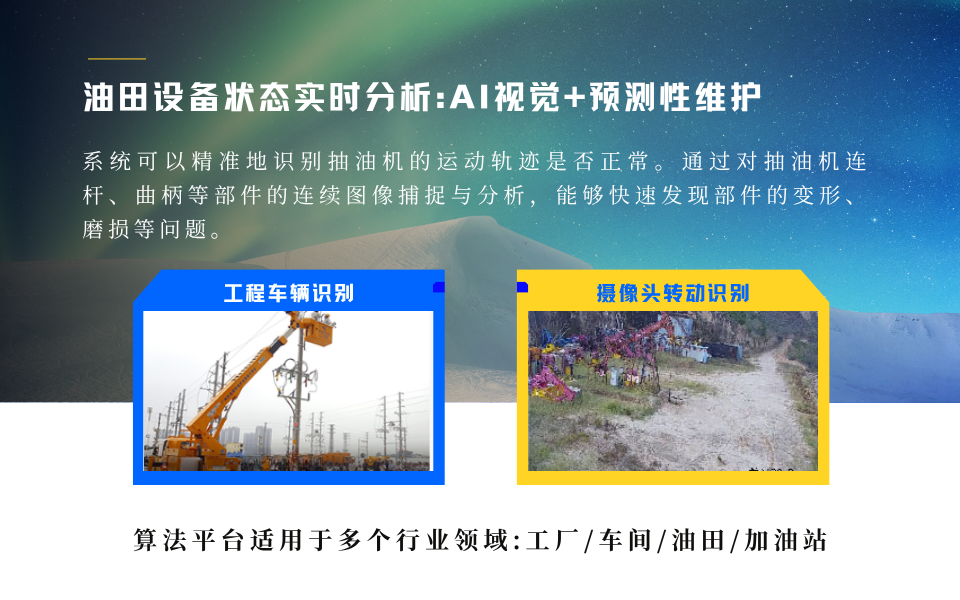 油田设备状态实时分析:AI视觉+预测性维护

系统可以精准地识别抽油机的运动轨迹是否正常。通过对抽油机连杆、曲柄等部件的连续图像捕捉与分析，能够快速发现部件的变形、磨损等问题。

工程车辆识别

摄像头转动识别

算法平台适用于多个行业领域:工厂/车间/油田/加油站